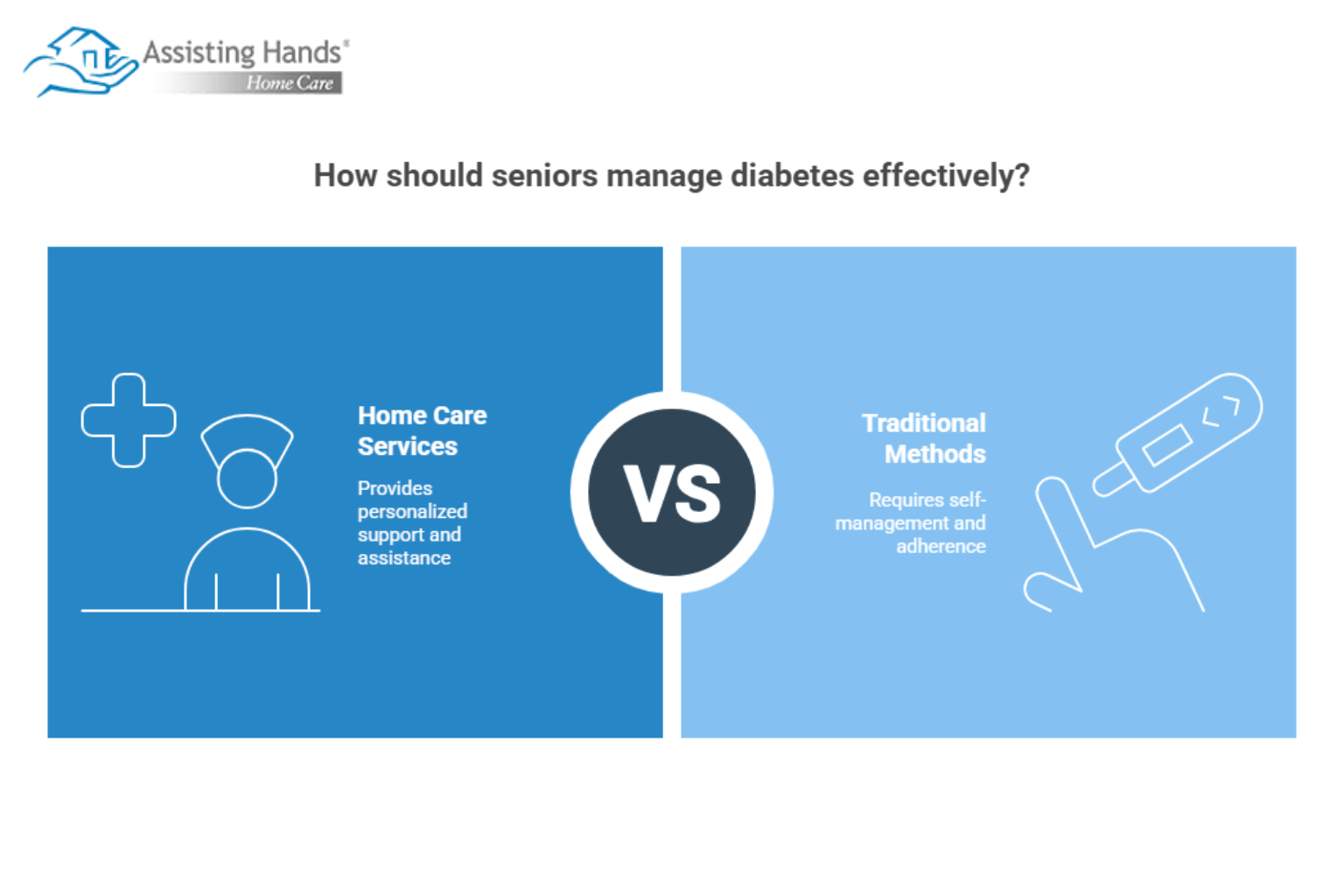 Assisting Hands®
Home Care

How should seniors manage diabetes effectively?

Home Care Services

Provides personalized support and assistance

VS

Traditional Methods

Requires self-management and adherence